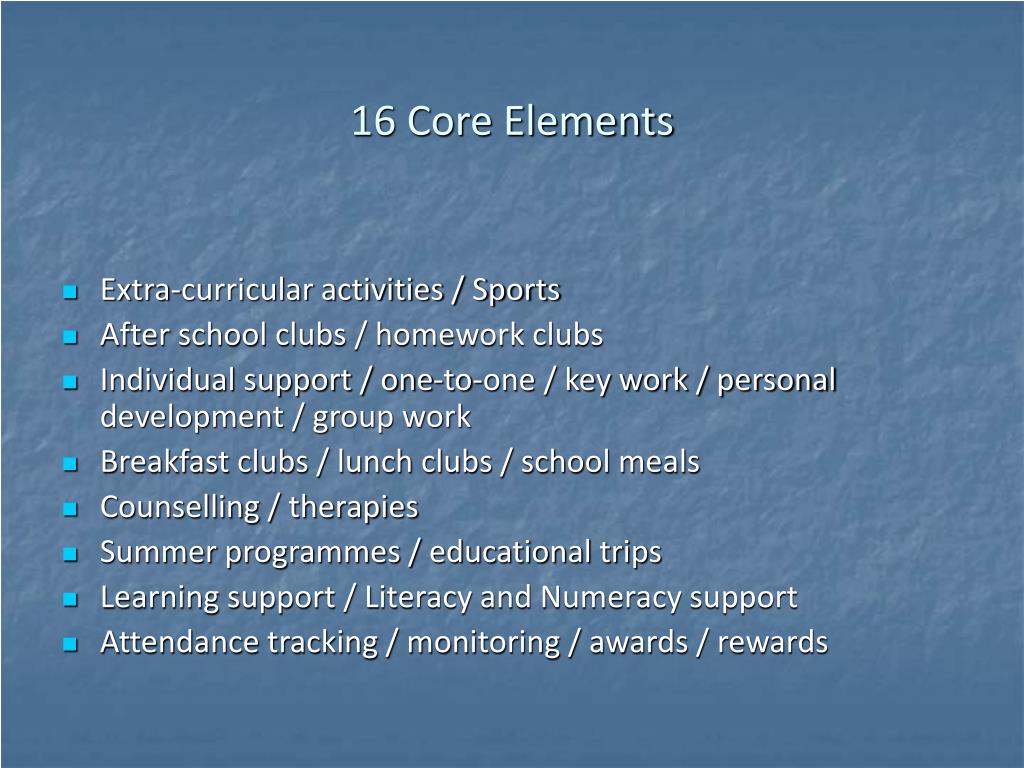 16 Core Elements

- Extra-curricular activities / Sports
- After school clubs / homework clubs
- Individual support / one-to-one / key work / personal development / group work
- Breakfast clubs / lunch clubs / school meals
- Counselling / therapies
- Summer programmes / educational trips
- Learning support / Literacy and Numeracy support
- Attendance tracking / monitoring / awards / rewards